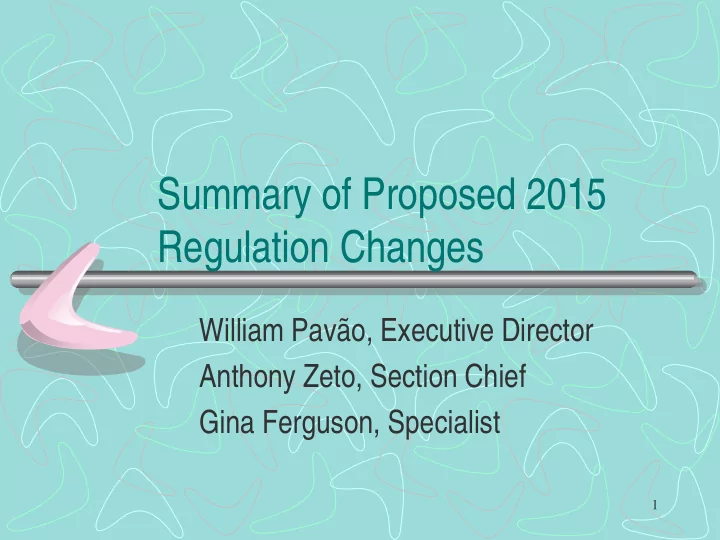 Summary of Proposed 2015 Regulation Changes

William Pavão, Executive Director
Anthony Zeto, Section Chief
Gina Ferguson, Specialist

1